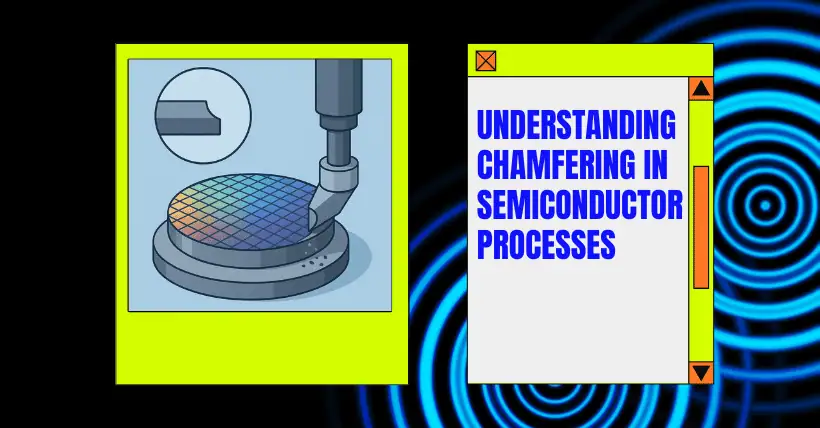 UNDERSTANDING CHAMFERING IN SEMICONDUCTOR PROCESSES